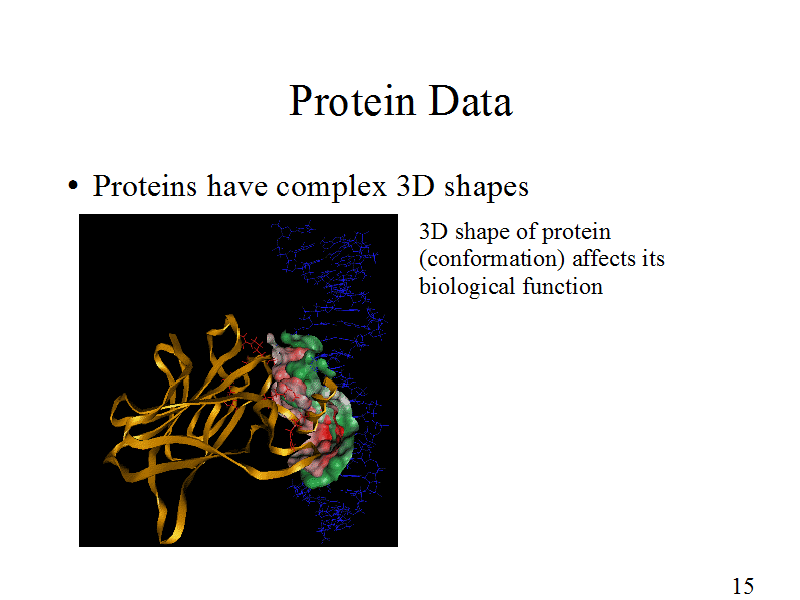 Protein Data

• Proteins have complex 3D shapes

3D shape of protein (conformation) affects its biological function

15